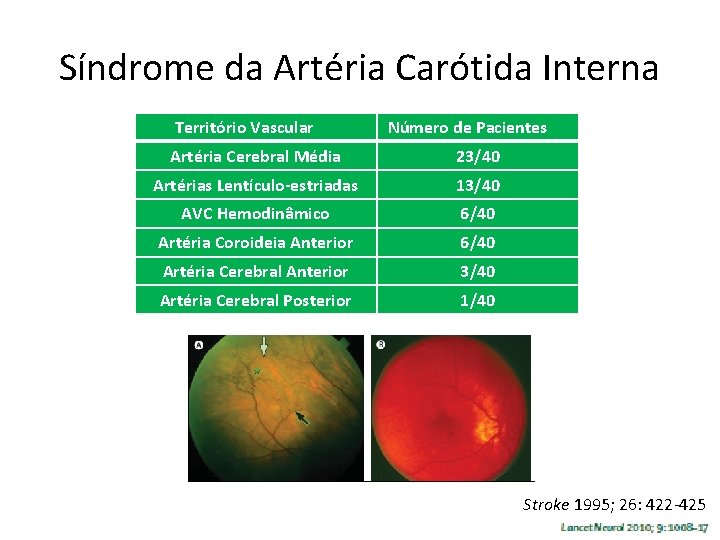 Síndrome da Artéria Carótida Interna

| Território Vascular | Número de Pacientes |
|---|---|
| Artéria Cerebral Média | 23/40 |
| Artérias Lentículo-estriadas | 13/40 |
| AVC Hemodinâmico | 6/40 |
| Artéria Coroideia Anterior | 6/40 |
| Artéria Cerebral Anterior | 3/40 |
| Artéria Cerebral Posterior | 1/40 |

A

B

Stroke 1995; 26: 422-425

Lancet Neurol 2010; 9: 1008–17